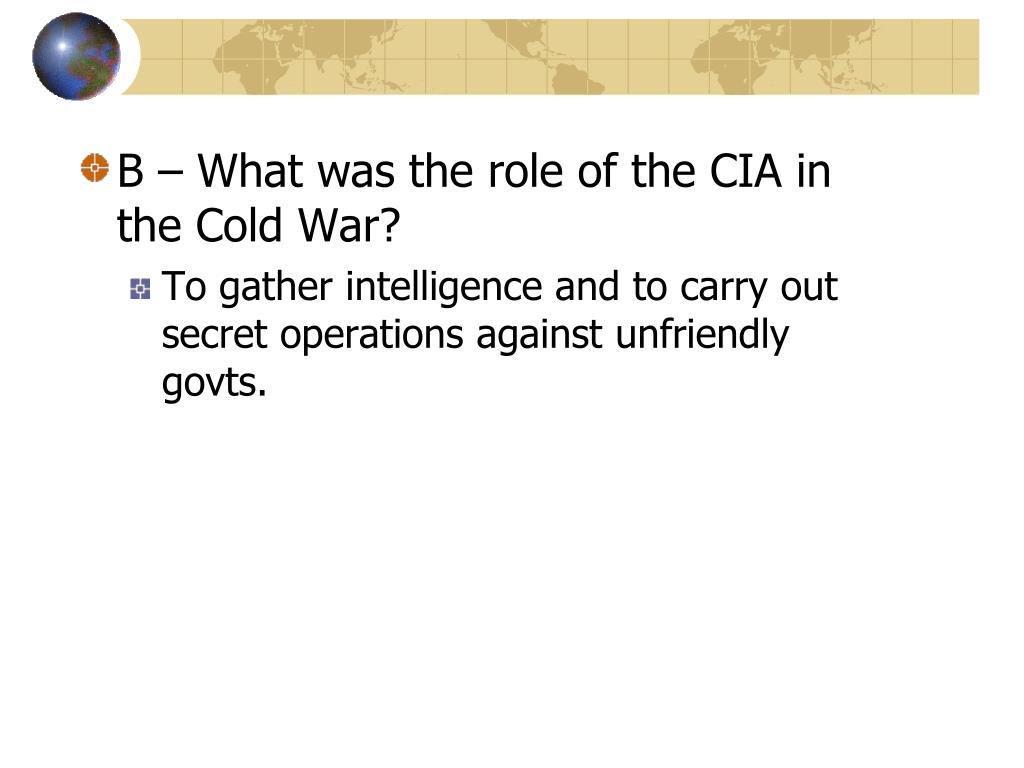 B – What was the role of the CIA in the Cold War?

To gather intelligence and to carry out secret operations against unfriendly govts.